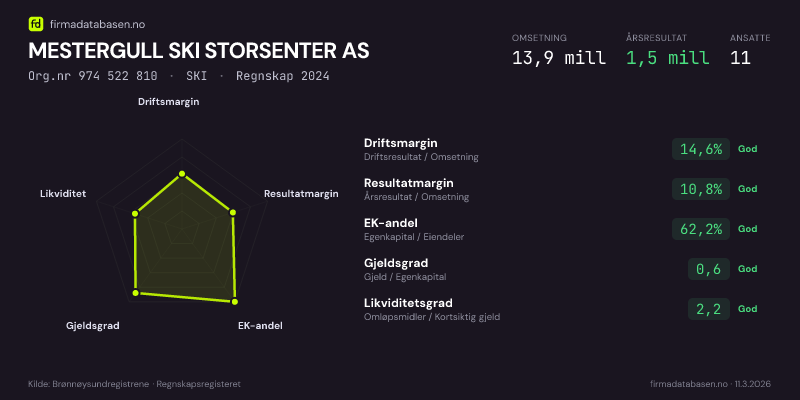 fd firmadatabasen.no

MESTERGULL SKI STORSENTER AS

Org.nr 974 522 810 · SKI · Regnskap 2024

OMSETNING
13,9 mill

ÅRSRESULTAT
1,5 mill

ANSATTE
11

Driftsmargin
Resultatmargin
EK-andel
Gjeldsgrad
Likviditet

Driftsmargin
Driftsresultat / Omsetning
14,6% God

Resultatmargin
Årsresultat / Omsetning
10,8% God

EK-andel
Egenkapital / Eiendeler
62,2% God

Gjeldsgrad
Gjeld / Egenkapital
0,6 God

Likviditetsgrad
Omløpsmidler / Kortsiktig gjeld
2,2 God

Kilde: Brønnøysundregistrene · Regnskapsregisteret

firmadatabasen.no · 11.3.2026